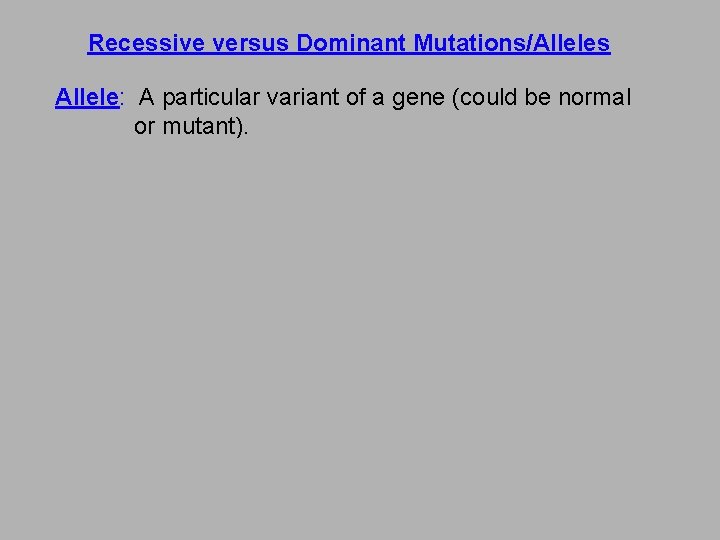 Recessive versus Dominant Mutations/Alleles

Allele: A particular variant of a gene (could be normal or mutant).